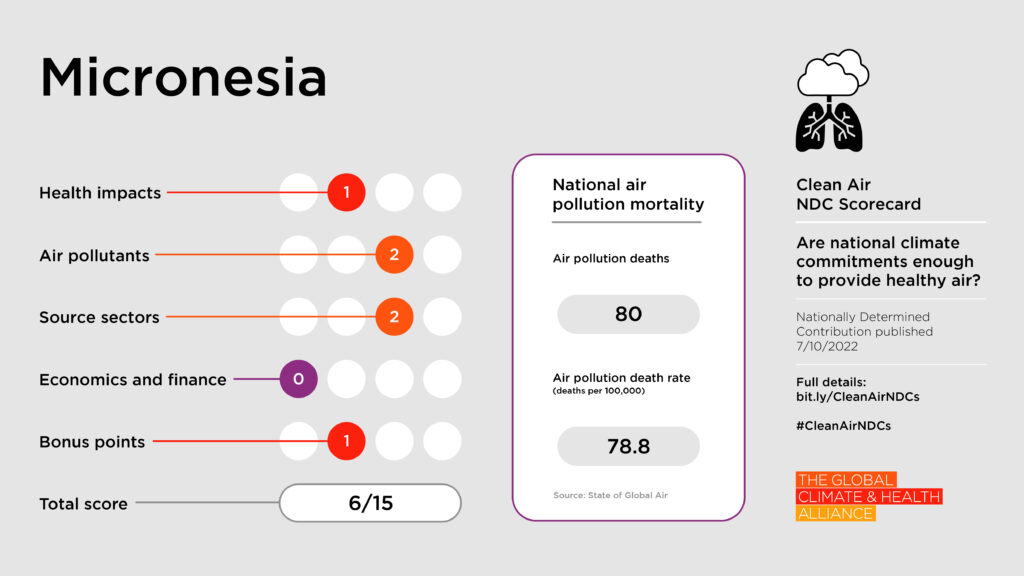 Micronesia

Health impacts 1

Air pollutants 2

Source sectors 2

Economics and finance 0

Bonus points 1

Total score 6/15

National air pollution mortality

Air pollution deaths

80

Air pollution death rate (deaths per 100,000)

78.8

Source: State of Global Air

Clean Air NDC Scorecard

Are national climate commitments enough to provide healthy air?

Nationally Determined Contribution published 7/10/2022

Full details: bit.ly/CleanAirNDCs

#CleanAirNDCs

THE GLOBAL CLIMATE & HEALTH ALLIANCE